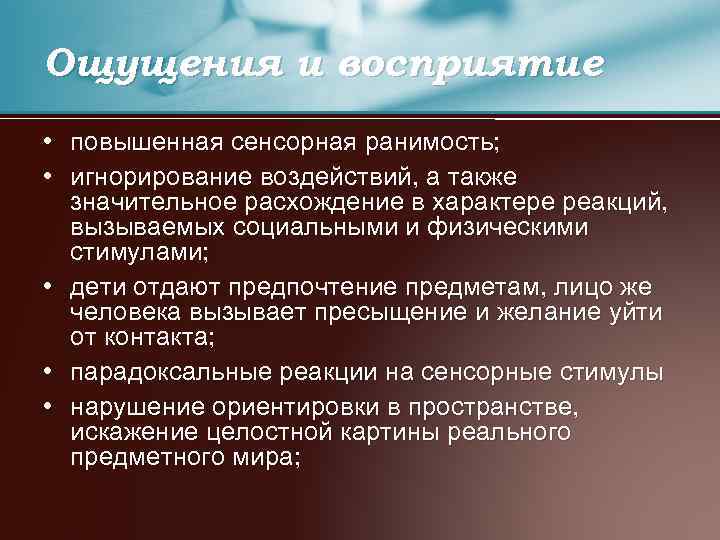 Ощущения и восприятие

• повышенная сенсорная ранимость;
• игнорирование воздействий, а также значительное расхождение в характере реакций, вызываемых социальными и физическими стимулами;
• дети отдают предпочтение предметам, лицо же человека вызывает пресыщение и желание уйти от контакта;
• парадоксальные реакции на сенсорные стимулы
• нарушение ориентировки в пространстве, искажение целостной картины реального предметного мира;